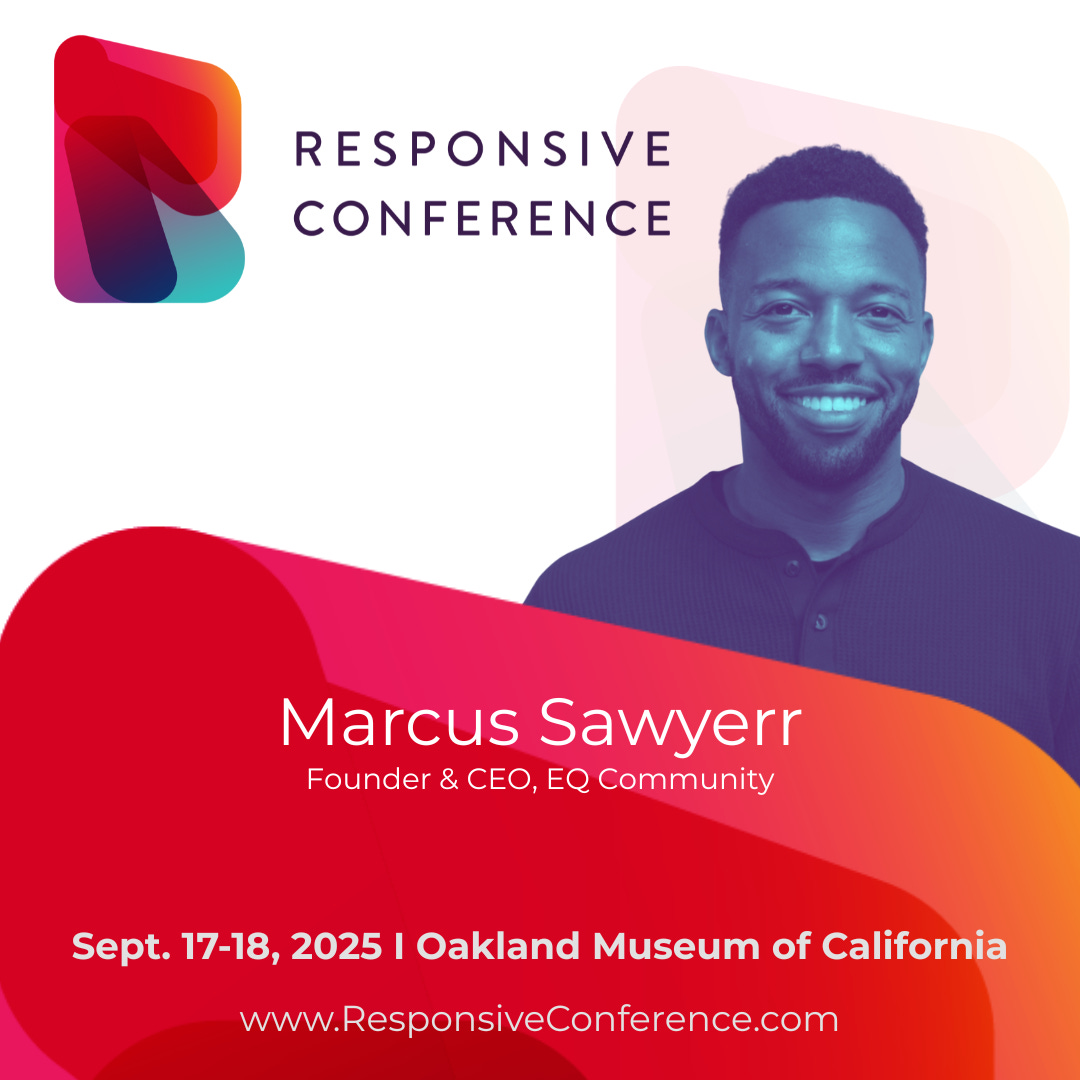 RESPONSIVE CONFERENCE

Marcus Sawyerr
Founder & CEO, EQ Community

Sept. 17-18, 2025 I Oakland Museum of California

www.ResponsiveConference.com